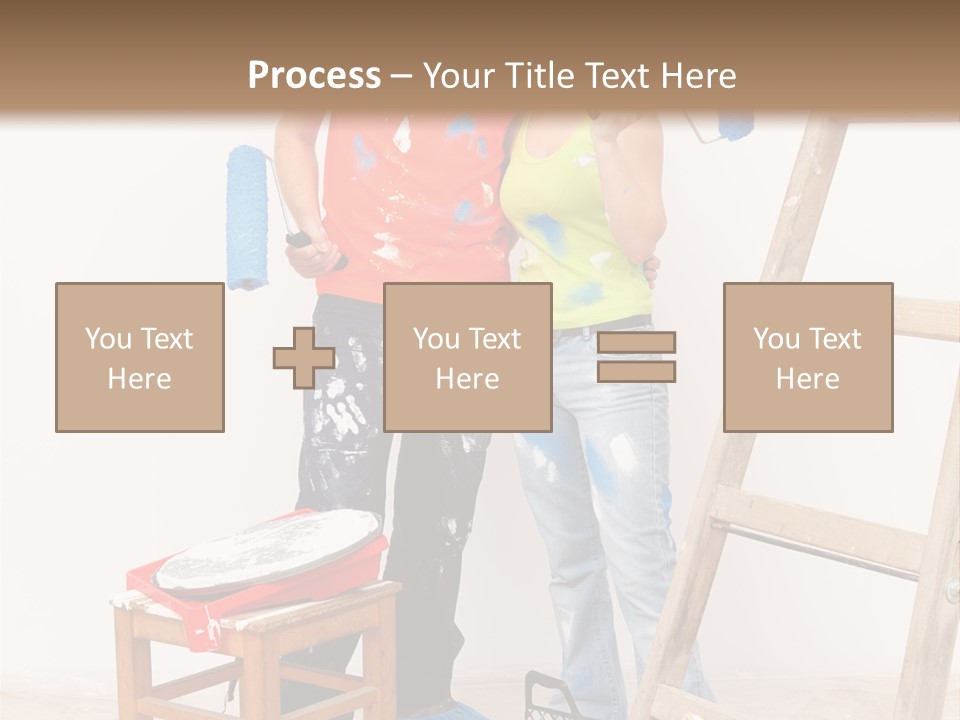 Process – Your Title Text Here

You Text Here

You Text Here

You Text Here